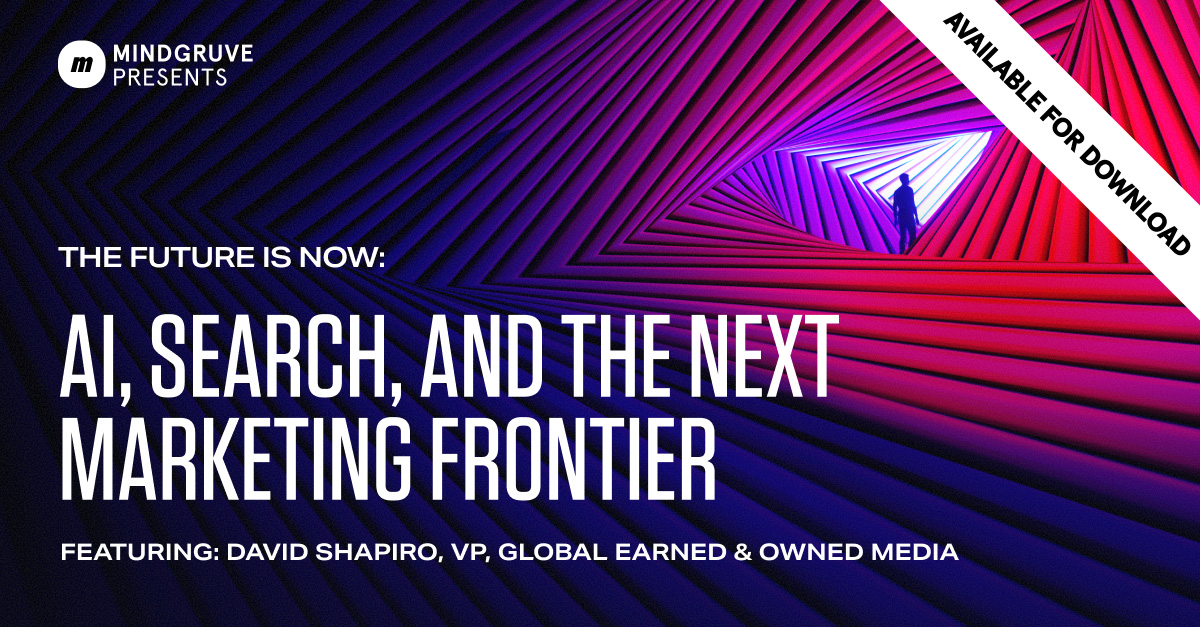 m MINDGRUVE PRESENTS

AVAILABLE FOR DOWNLOAD

THE FUTURE IS NOW:

AI, SEARCH, AND THE NEXT MARKETING FRONTIER

FEATURING: DAVID SHAPIRO, VP, GLOBAL EARNED & OWNED MEDIA